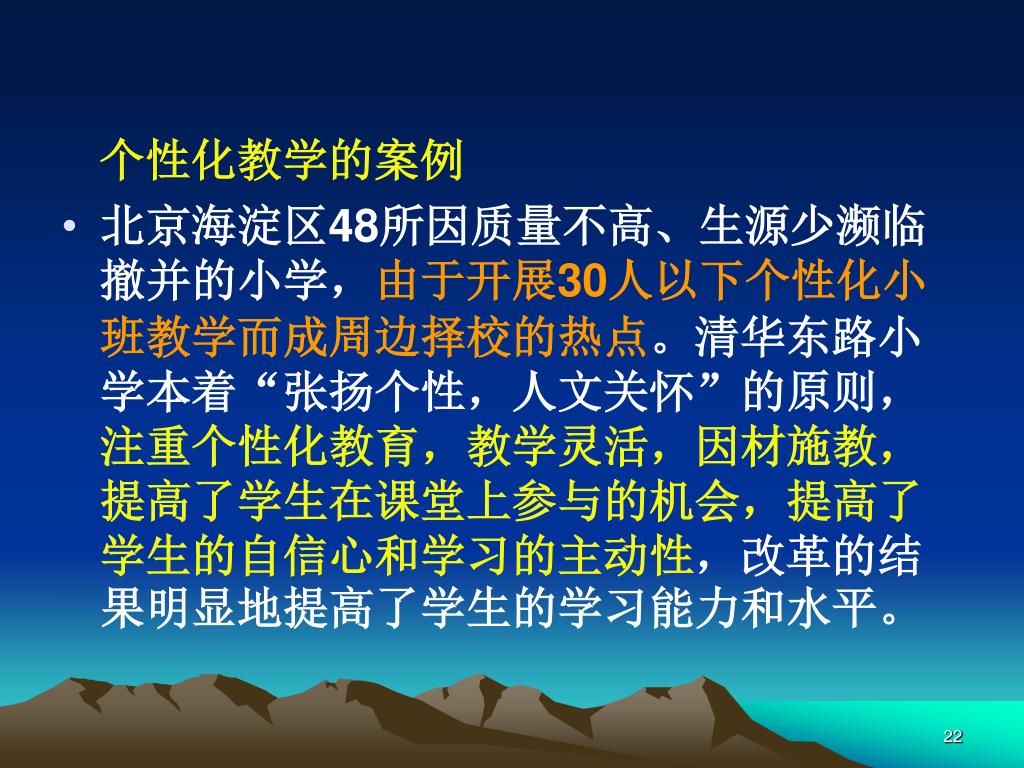 个性化教学的案例

• 北京海淀区48所因质量不高、生源少濒临撤并的小学，由于开展30人以下个性化小班教学而成周边择校的热点。清华东路小学本着“张扬个性，人文关怀”的原则，注重个性化教育，教学灵活，因材施教，提高了学生在课堂上参与的机会，提高了学生的自信心和学习的主动性，改革的结果明显地提高了学生的学习能力和水平。

22